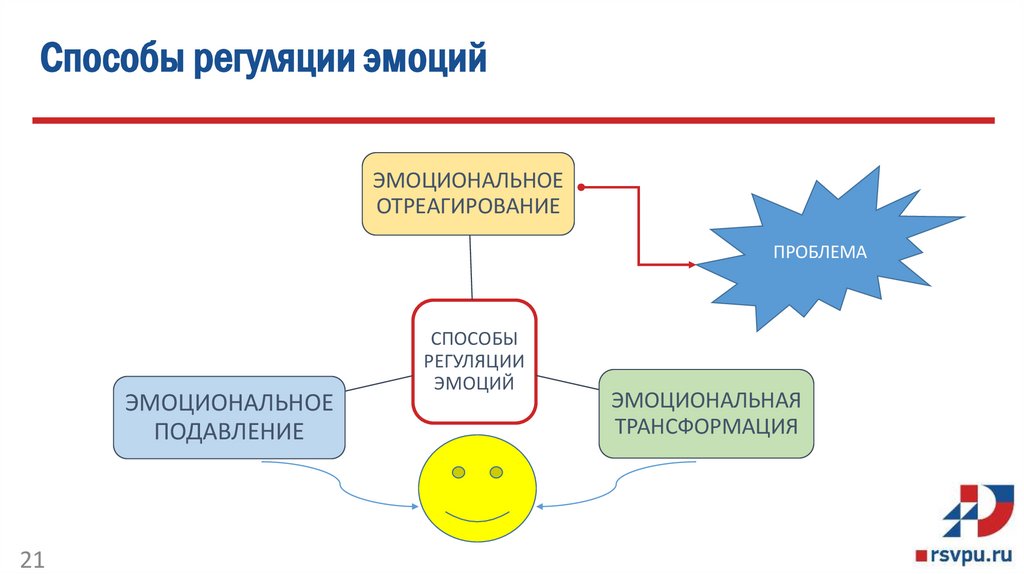 Способы регуляции эмоций

ЭМОЦИОНАЛЬНОЕ ОТРЕАГИРОВАНИЕ

ПРОБЛЕМА

СПОСОБЫ РЕГУЛЯЦИИ ЭМОЦИЙ

ЭМОЦИОНАЛЬНОЕ ПОДАВЛЕНИЕ

ЭМОЦИОНАЛЬНАЯ ТРАНСФОРМАЦИЯ

21

rsvpu.ru